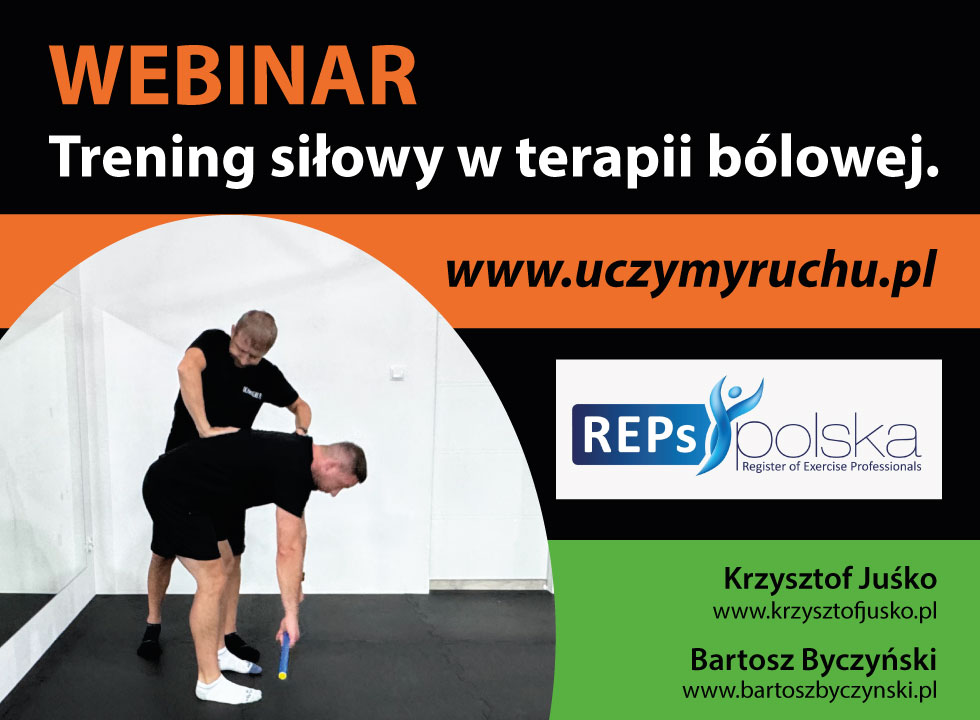 WEBINAR
Trening siłowy w terapii bólowej.

www.uczymyruchu.pl

REPs polska
Register of Exercise Professionals

Krzysztof Juśko
www.krzysztofjusko.pl

Bartosz Byczyński
www.bartoszbyczynski.pl